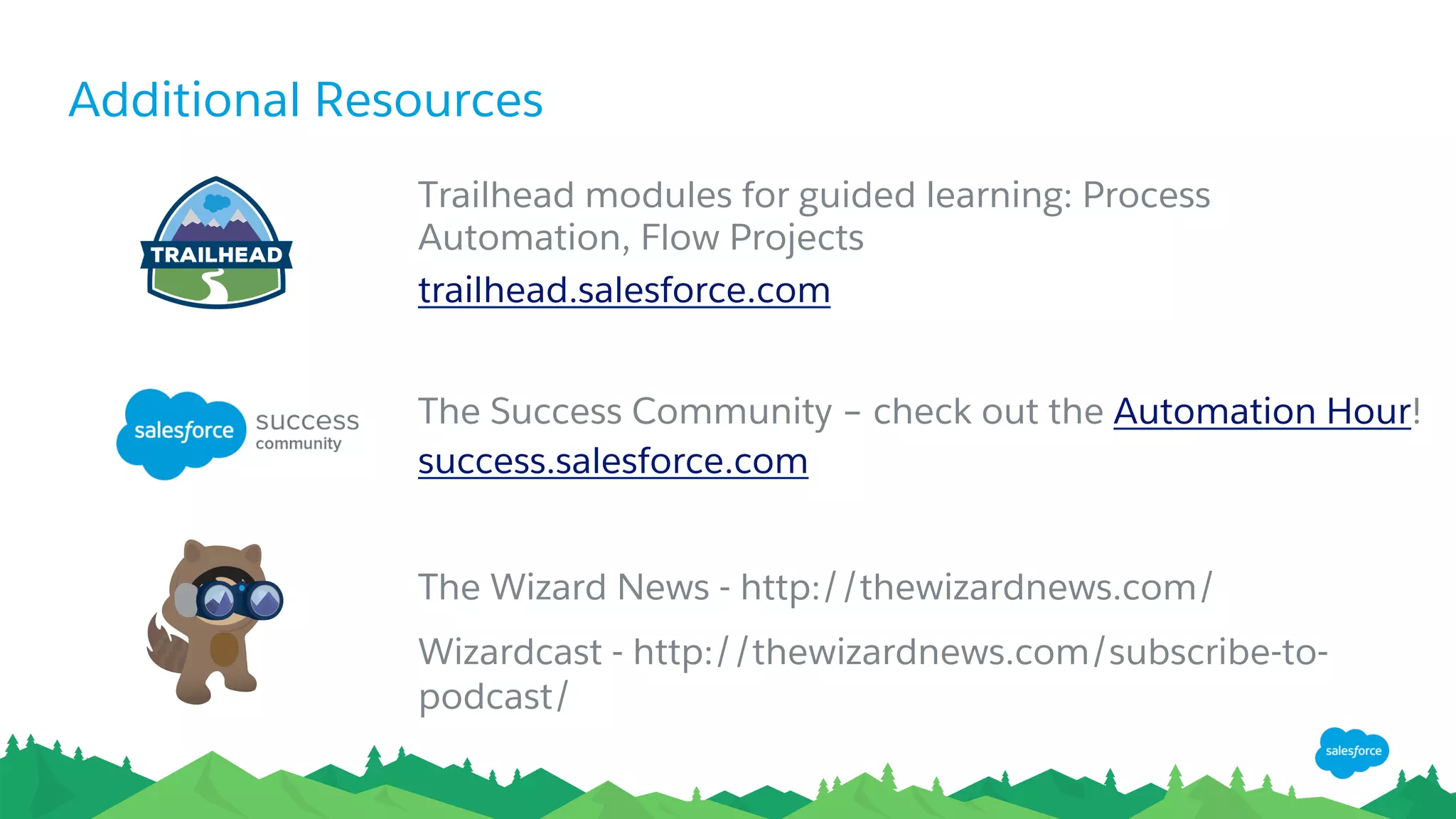 Additional Resources

TRAILHEAD

Trailhead modules for guided learning: Process Automation, Flow Projects

trailhead.salesforce.com

salesforce success community

The Success Community – check out the Automation Hour!

success.salesforce.com

The Wizard News - http://thewizardnews.com/

Wizardcast - http://thewizardnews.com/subscribe-to-podcast/

salesforce